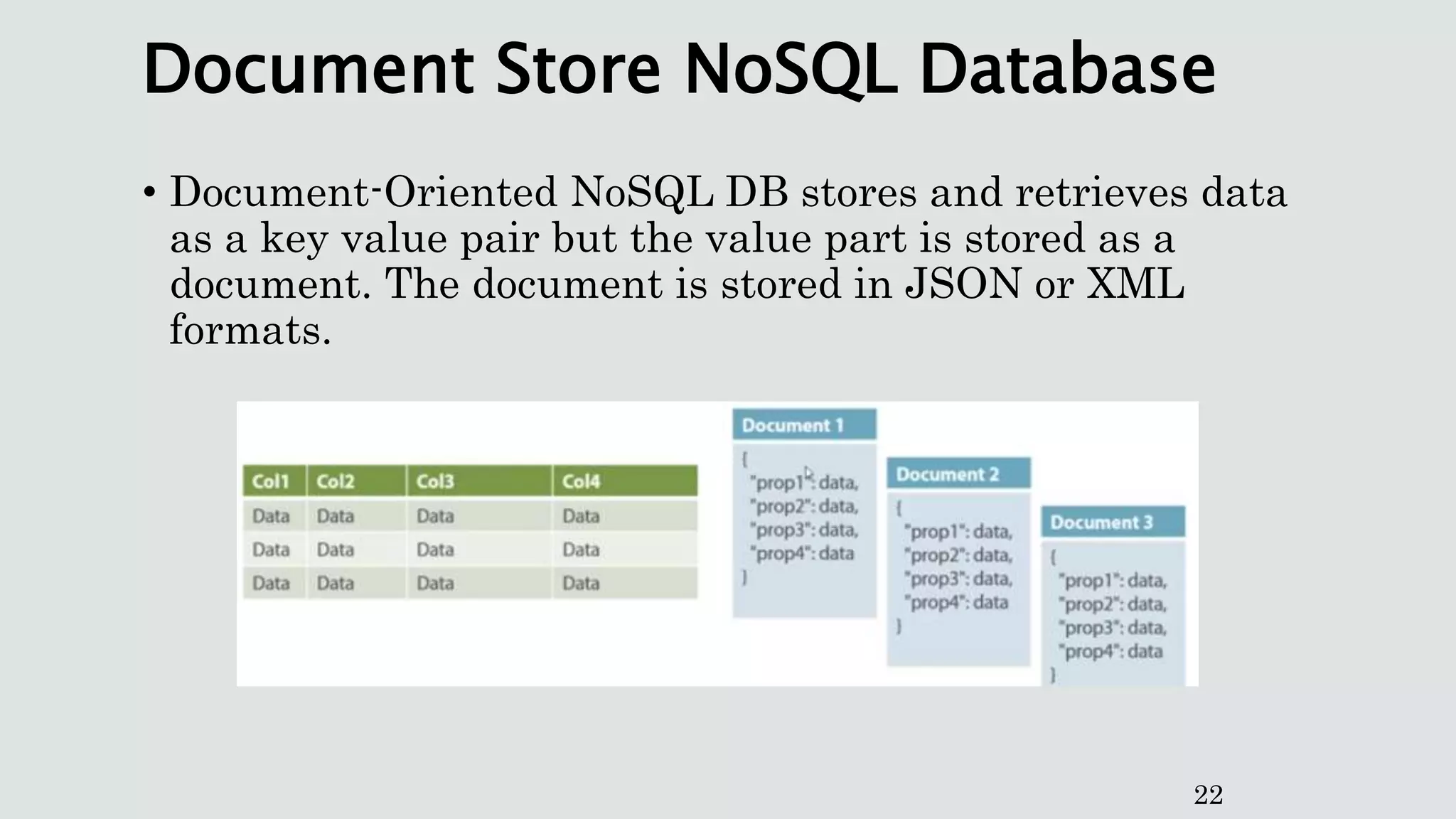 Document Store NoSQL Database

• Document-Oriented NoSQL DB stores and retrieves data as a key value pair but the value part is stored as a document. The document is stored in JSON or XML formats.

| Col1 | Col2 | Col3 | Col4 |
|---|---|---|---|
| Data | Data | Data | Data |
| Data | Data | Data | Data |
| Data | Data | Data | Data |

Document 1
{
"prop1": data,
"prop2": data,
"prop3": data,
"prop4": data
}

Document 2
{
"prop1": data,
"prop2": data,
"prop3": data,
"prop4": data
}

Document 3
{
"prop1": data,
"prop2": data,
"prop3": data,
"prop4": data
}

22